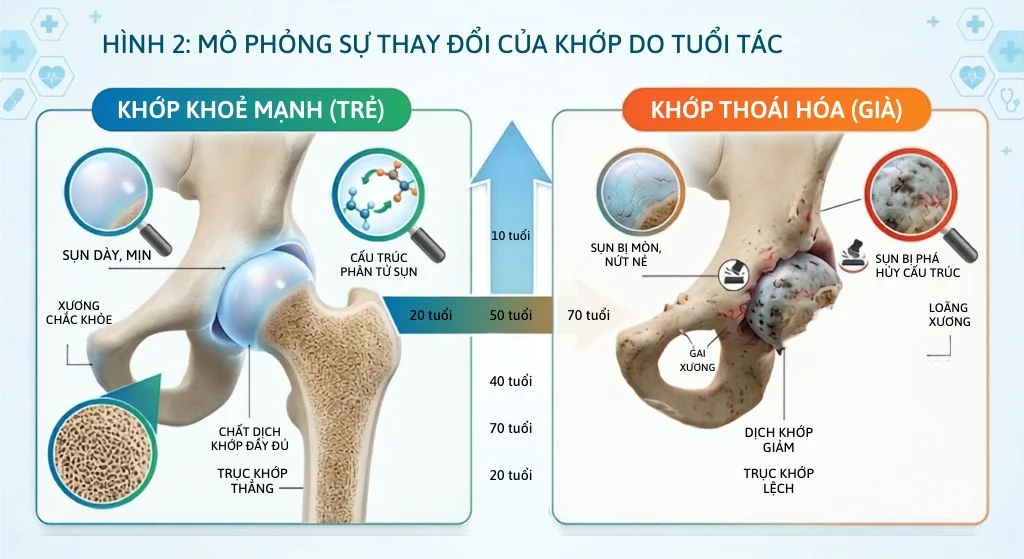 HÌNH 2: MÔ PHỎNG SỰ THAY ĐỔI CỦA KHỚP DO TUỔI TÁC

KHỚP KHOẺ MẠNH (TRẺ)

SỤN DÀY, MỊN

CẤU TRÚC PHÂN TỬ SỤN

XƯƠNG CHẮC KHỎE

CHẤT DỊCH KHỚP ĐẦY ĐỦ

TRỤC KHỚP THẲNG

10 tuổi

20 tuổi

50 tuổi

70 tuổi

40 tuổi

70 tuổi

20 tuổi

KHỚP THOÁI HÓA (GIÀ)

SỤN BỊ MÒN, NỨT NẺ

SỤN BỊ PHÁ HỦY CẤU TRÚC

LOÃNG XƯƠNG

GAI XƯƠNG

DỊCH KHỚP GIẢM

TRỤC KHỚP LỆCH